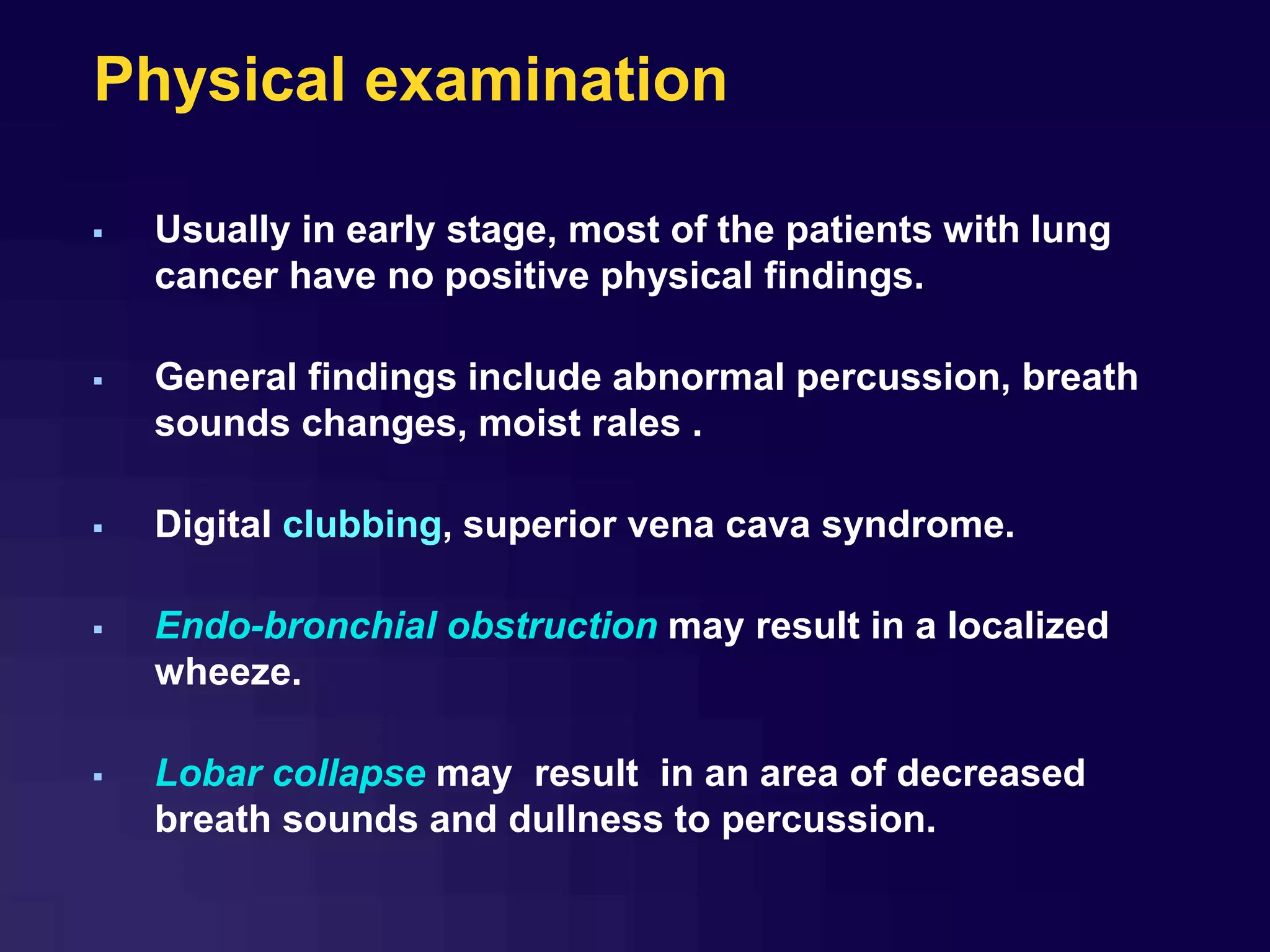 Physical examination

▪ Usually in early stage, most of the patients with lung cancer have no positive physical findings.

▪ General findings include abnormal percussion, breath sounds changes, moist rales .

▪ Digital clubbing, superior vena cava syndrome.

▪ Endo-bronchial obstruction may result in a localized wheeze.

▪ Lobar collapse may result in an area of decreased breath sounds and dullness to percussion.